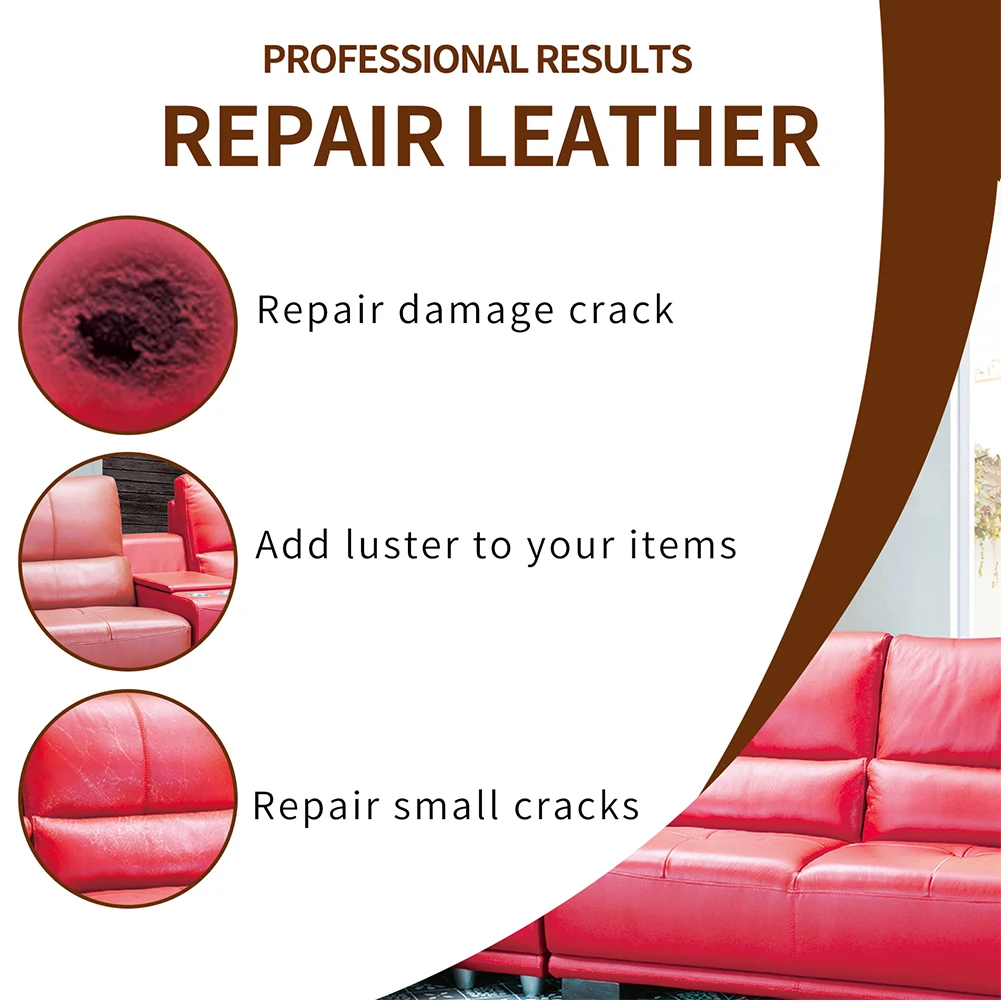 PROFESSIONAL RESULTS
REPAIR LEATHER

Repair damage crack

Add luster to your items

Repair small cracks